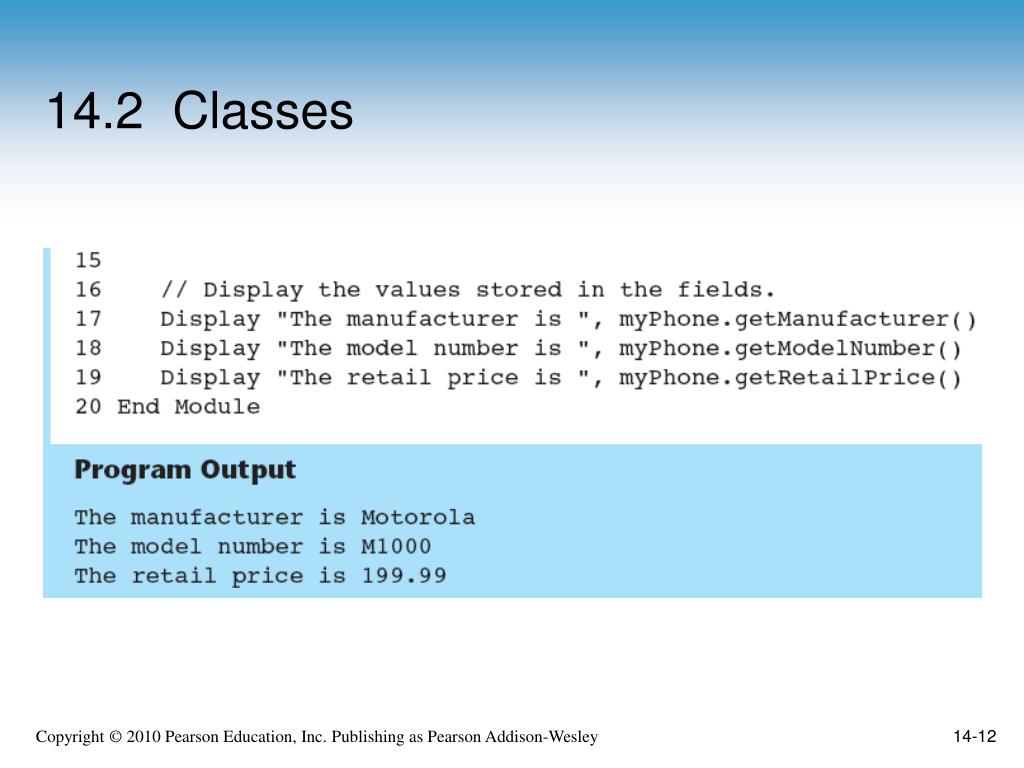 14.2 Classes

15
16    // Display the values stored in the fields.
17    Display "The manufacturer is ", myPhone.getManufacturer()
18    Display "The model number is ", myPhone.getModelNumber()
19    Display "The retail price is ", myPhone.getRetailPrice()
20 End Module

Program Output

The manufacturer is Motorola
The model number is M1000
The retail price is 199.99

Copyright © 2010 Pearson Education, Inc. Publishing as Pearson Addison-Wesley

14-12